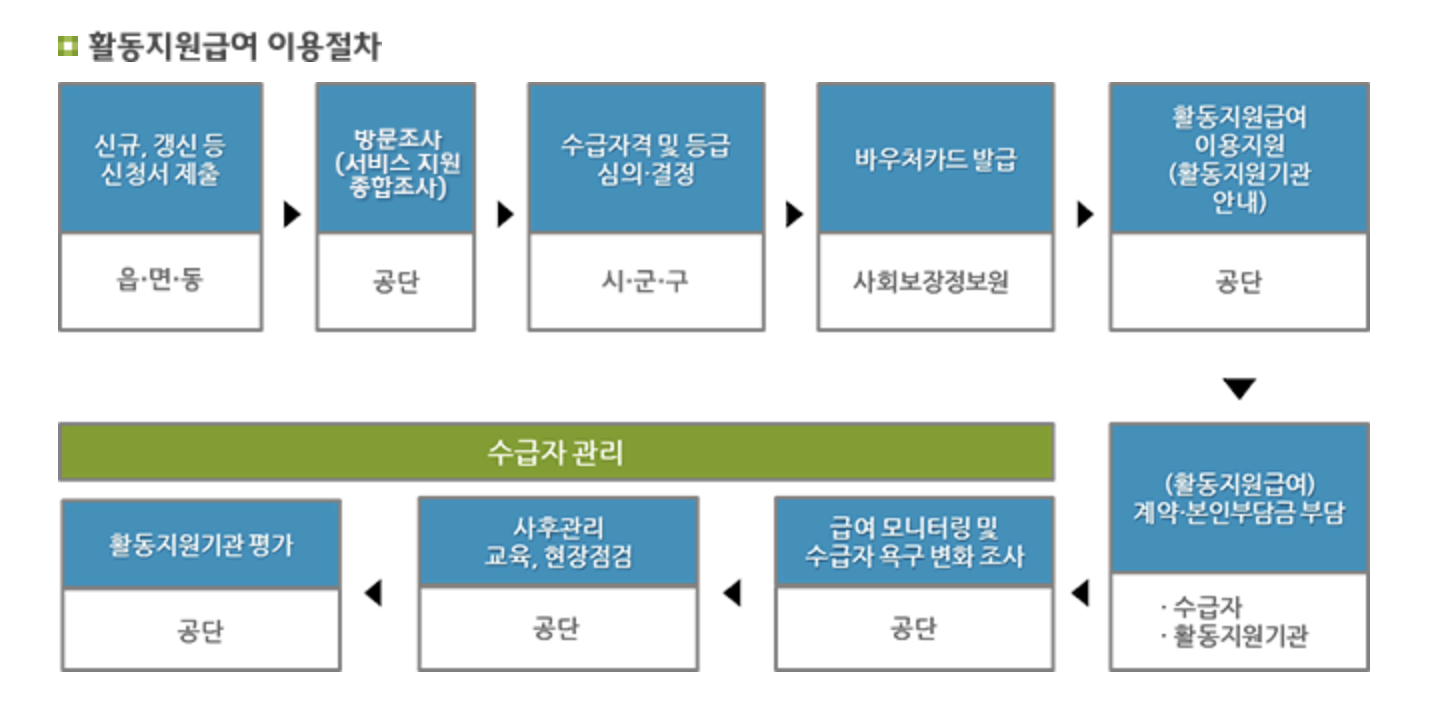 활동지원급여 이용절차

신규, 갱신 등 신청서 제출

읍·면·동

방문조사 (서비스 지원 종합조사)

공단

수급자격 및 등급 심의·결정

시·군·구

바우처카드 발급

사회보장정보원

활동지원급여 이용지원 (활동지원기관 안내)

공단

(활동지원급여) 계약·본인부담금 부담

· 수급자
· 활동지원기관

수급자 관리

급여 모니터링 및 수급자 욕구 변화 조사

공단

사후관리 교육, 현장점검

공단

활동지원기관 평가

공단